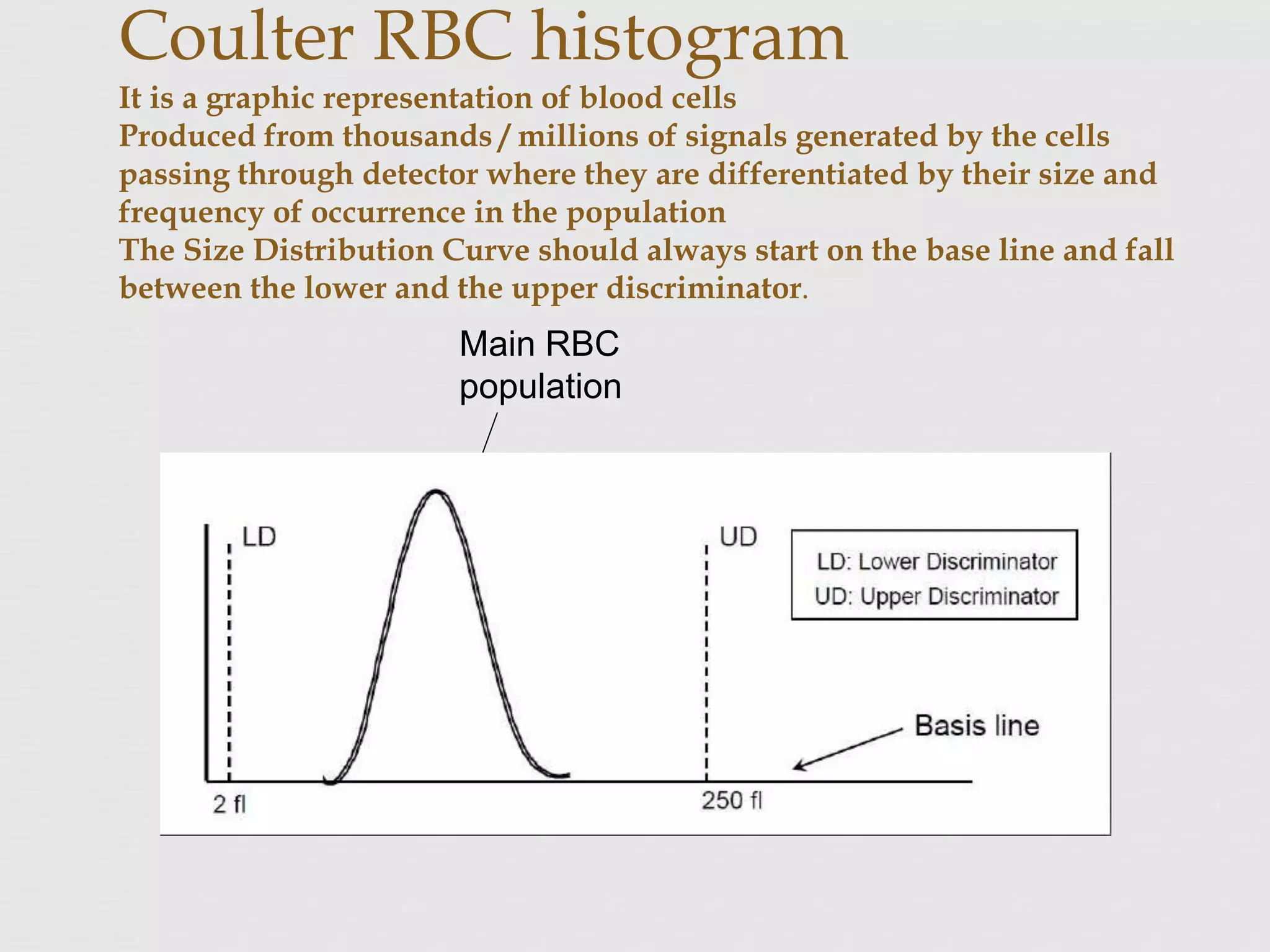 Coulter RBC histogram

It is a graphic representation of blood cells
Produced from thousands / millions of signals generated by the cells passing through detector where they are differentiated by their size and frequency of occurrence in the population
The Size Distribution Curve should always start on the base line and fall between the lower and the upper discriminator.

Main RBC population

LD

UD

LD: Lower Discriminator
UD: Upper Discriminator

Basis line

2 fl

250 fl